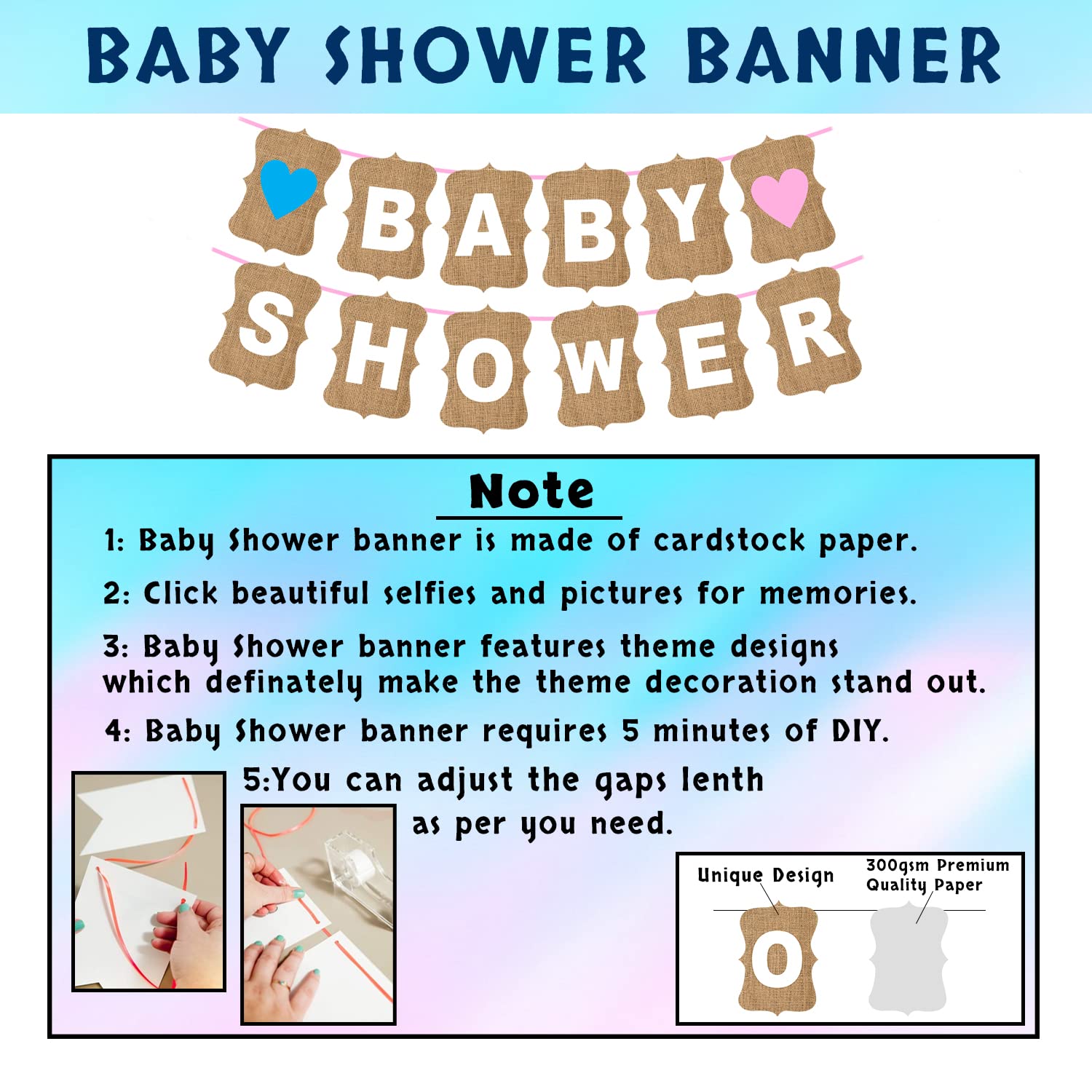 BABY SHOWER BANNER

BABY
SHOWER

Note

1: Baby Shower banner is made of cardstock paper.

2: Click beautiful selfies and pictures for memories.

3: Baby Shower banner features theme designs which definately make the theme decoration stand out.

4: Baby Shower banner requires 5 minutes of DIY.

5:You can adjust the gaps lenth as per you need.

Unique Design

300gsm Premium Quality Paper

O